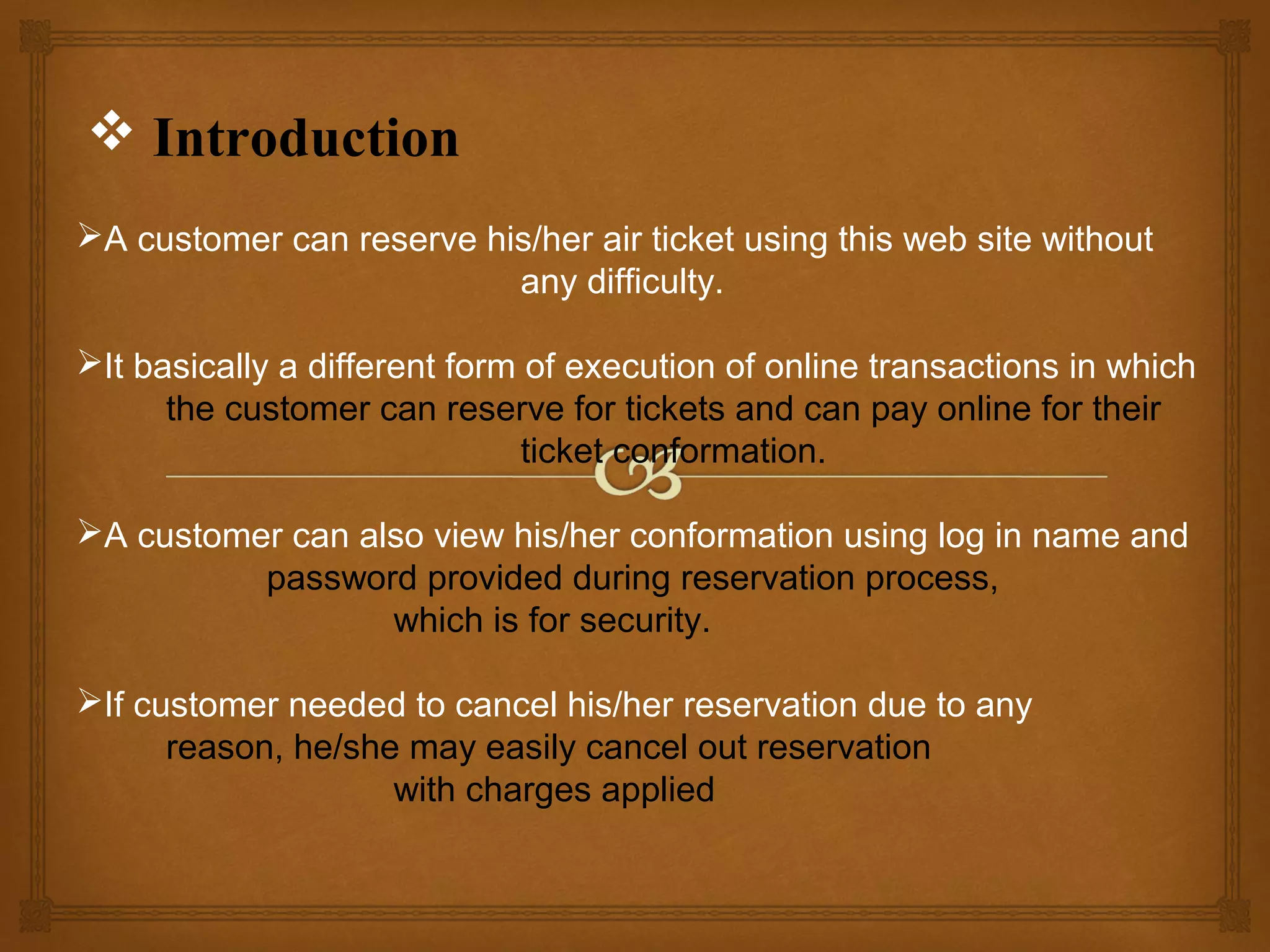 ❖ Introduction

➢A customer can reserve his/her air ticket using this web site without any difficulty.

➢It basically a different form of execution of online transactions in which the customer can reserve for tickets and can pay online for their ticket conformation.

➢A customer can also view his/her conformation using log in name and password provided during reservation process, which is for security.

➢If customer needed to cancel his/her reservation due to any reason, he/she may easily cancel out reservation with charges applied